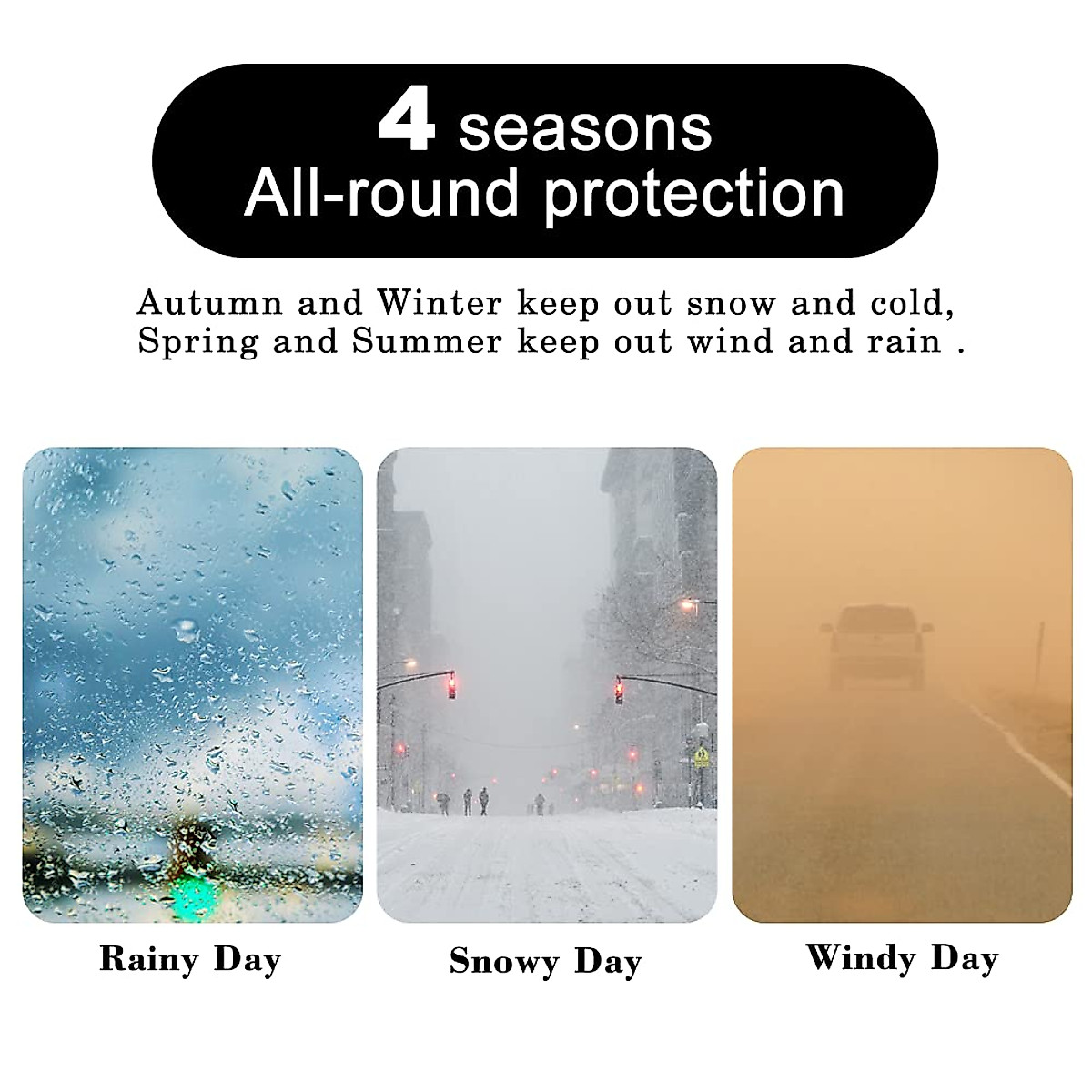 4 seasons
All-round protection

Autumn and Winter keep out snow and cold,
Spring and Summer keep out wind and rain .

Rainy Day

Snowy Day

Windy Day